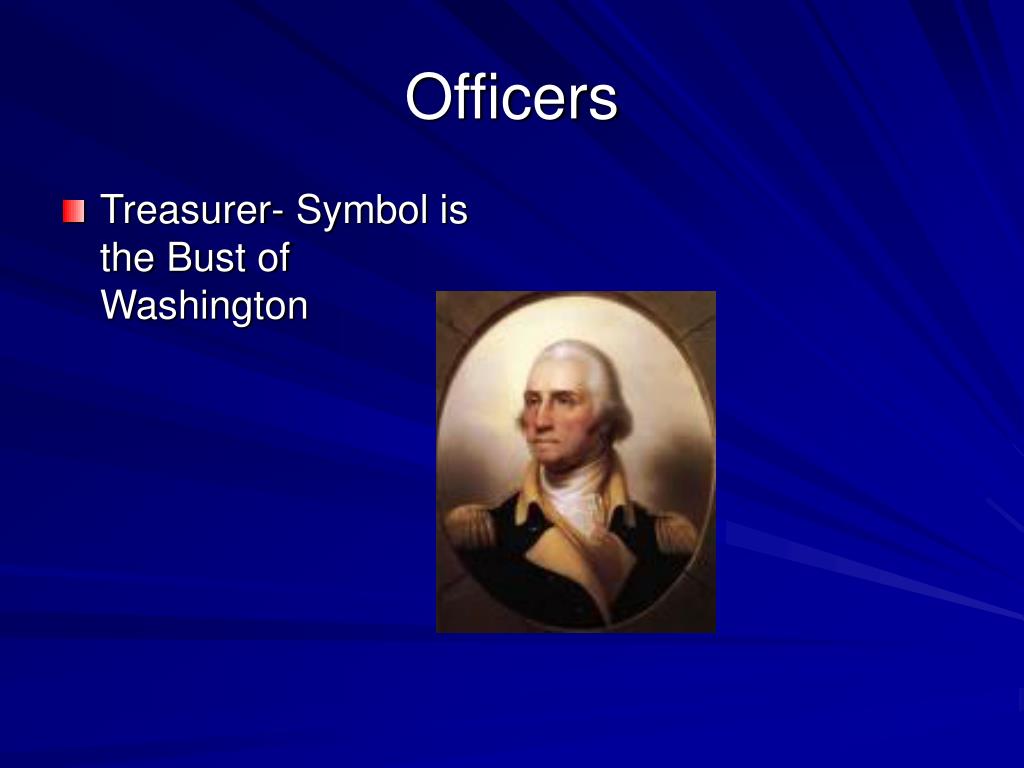 Officers

Treasurer- Symbol is the Bust of Washington